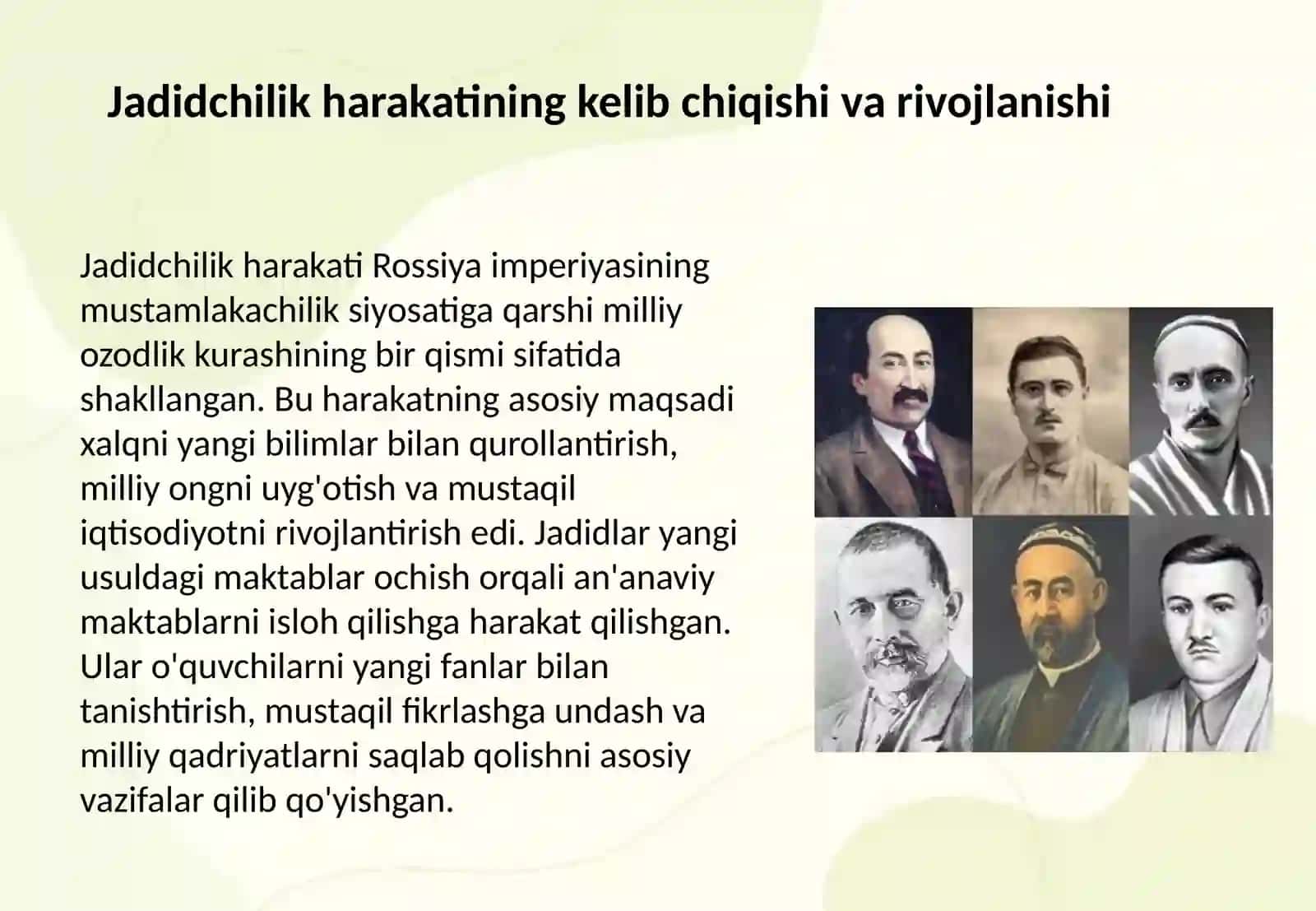 Jadidchilik harakatining kelib chiqishi va rivojlanishi

Jadidchilik harakati Rossiya imperiyasining mustamlakachilik siyosatiga qarshi milliy ozodlik kurashining bir qismi sifatida shakllangan. Bu harakatning asosiy maqsadi xalqni yangi bilimlar bilan qurollantirish, milliy ongni uyg'otish va mustaqil iqtisodiyotni rivojlantirish edi. Jadidlar yangi usuldagi maktablar ochish orqali an'anaviy maktablarni isloh qilishga harakat qilishgan. Ular o'quvchilarni yangi fanlar bilan tanishtirish, mustaqil fikrlashga undash va milliy qadriyatlarni saqlab qolishni asosiy vazifalar qilib qo'yishgan.